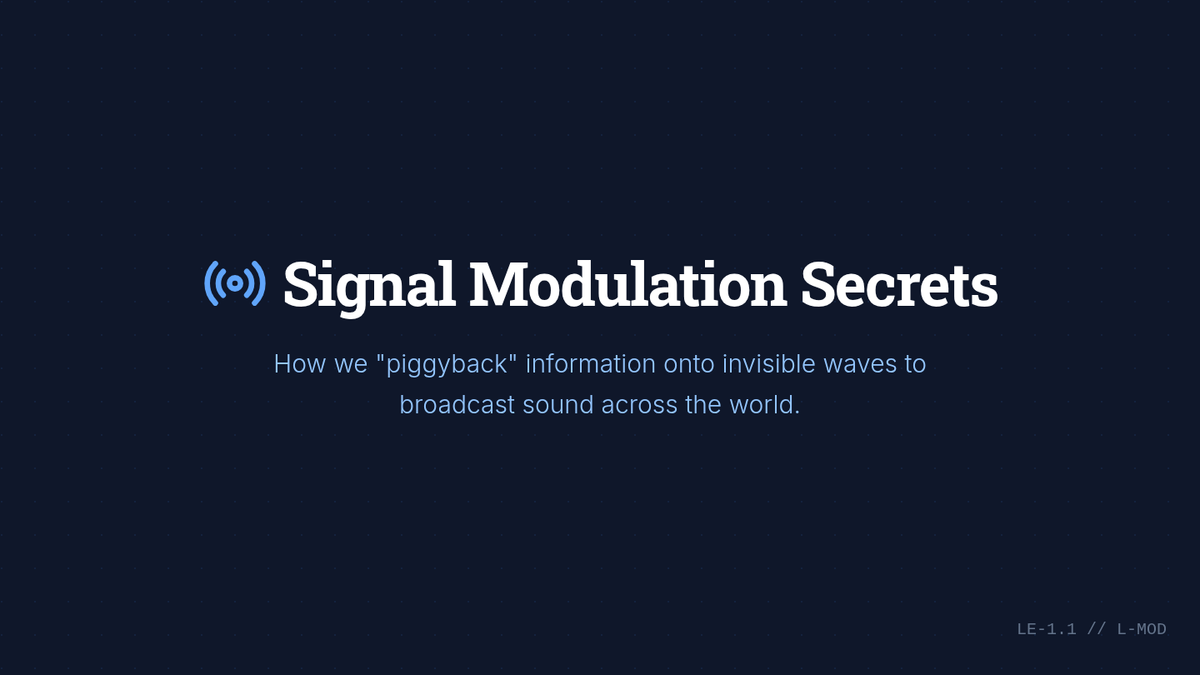 Signal Modulation Secrets

How we "piggyback" information onto invisible waves to broadcast sound across the world.

LE-1.1 // L-MOD